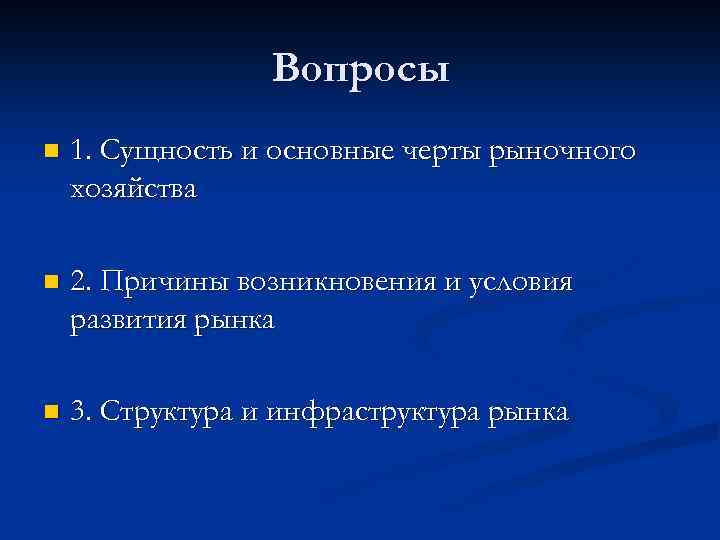 Вопросы

1. Сущность и основные черты рыночного хозяйства

2. Причины возникновения и условия развития рынка

3. Структура и инфраструктура рынка